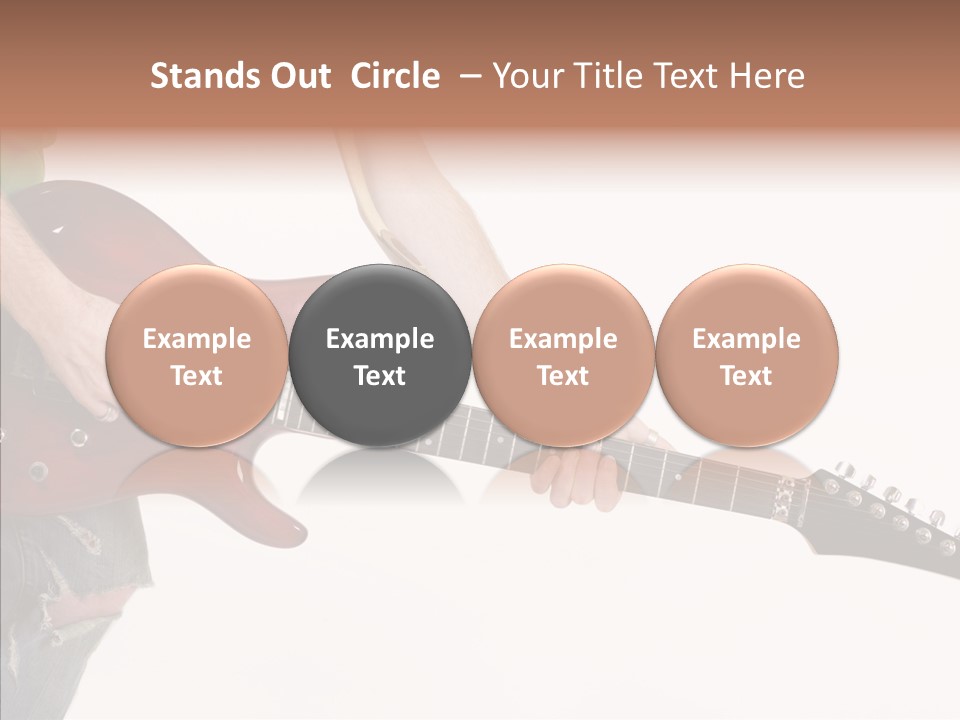 Stands Out Circle – Your Title Text Here

Example Text

Example Text

Example Text

Example Text